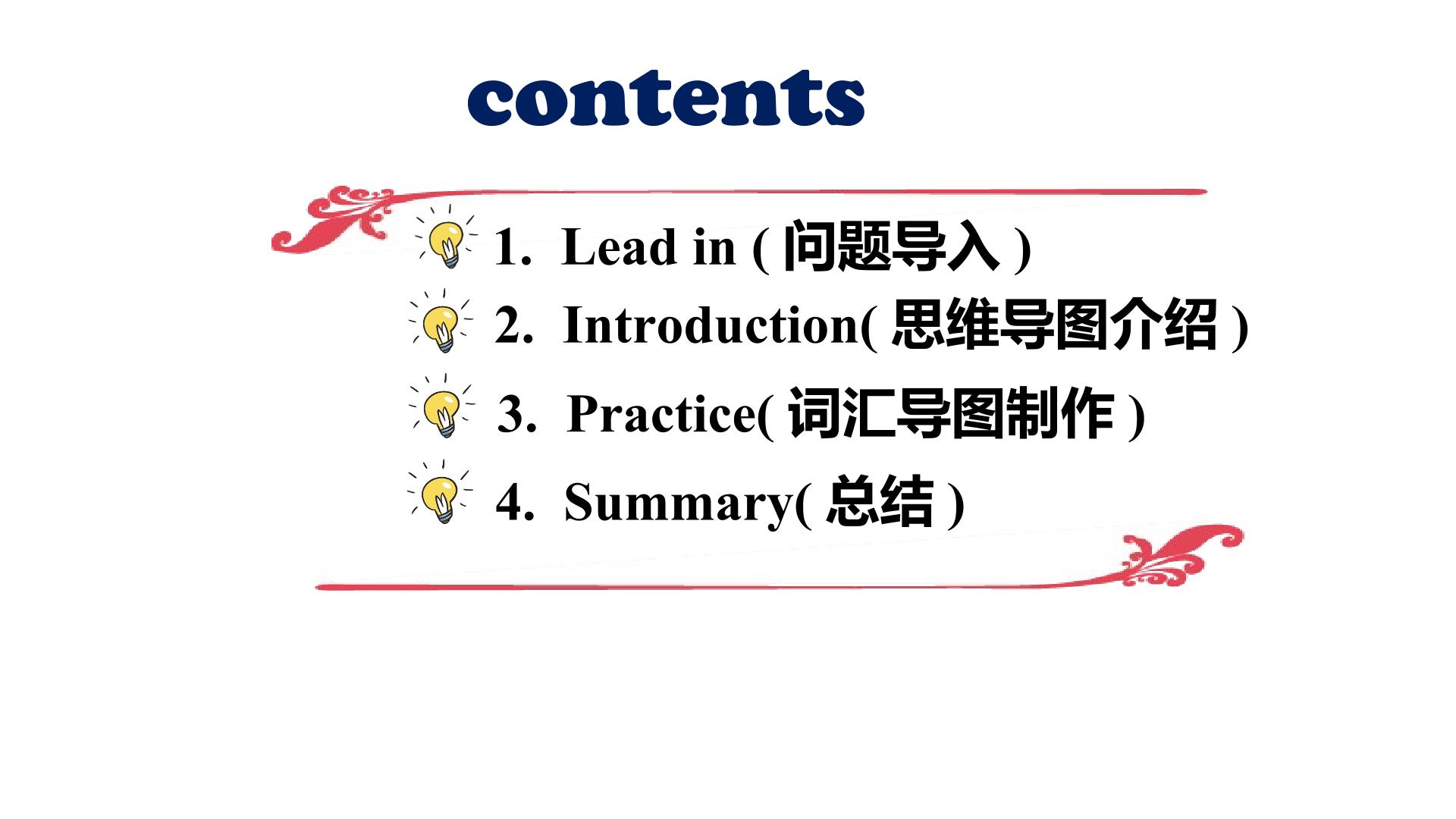 contents

1. Lead in (问题导入)
2. Introduction(思维导图介绍)
3. Practice(词汇导图制作)
4. Summary(总结)